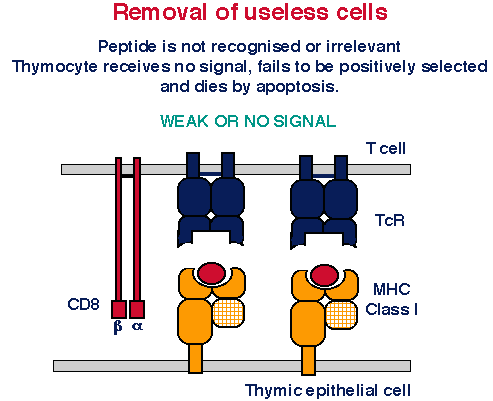 Removal of useless cells

Peptide is not recognised or irrelevant
Thymocyte receives no signal, fails to be positively selected and dies by apoptosis.

WEAK OR NO SIGNAL

T cell

TcR

MHC Class I

CD8

β α

Thymic epithelial cell